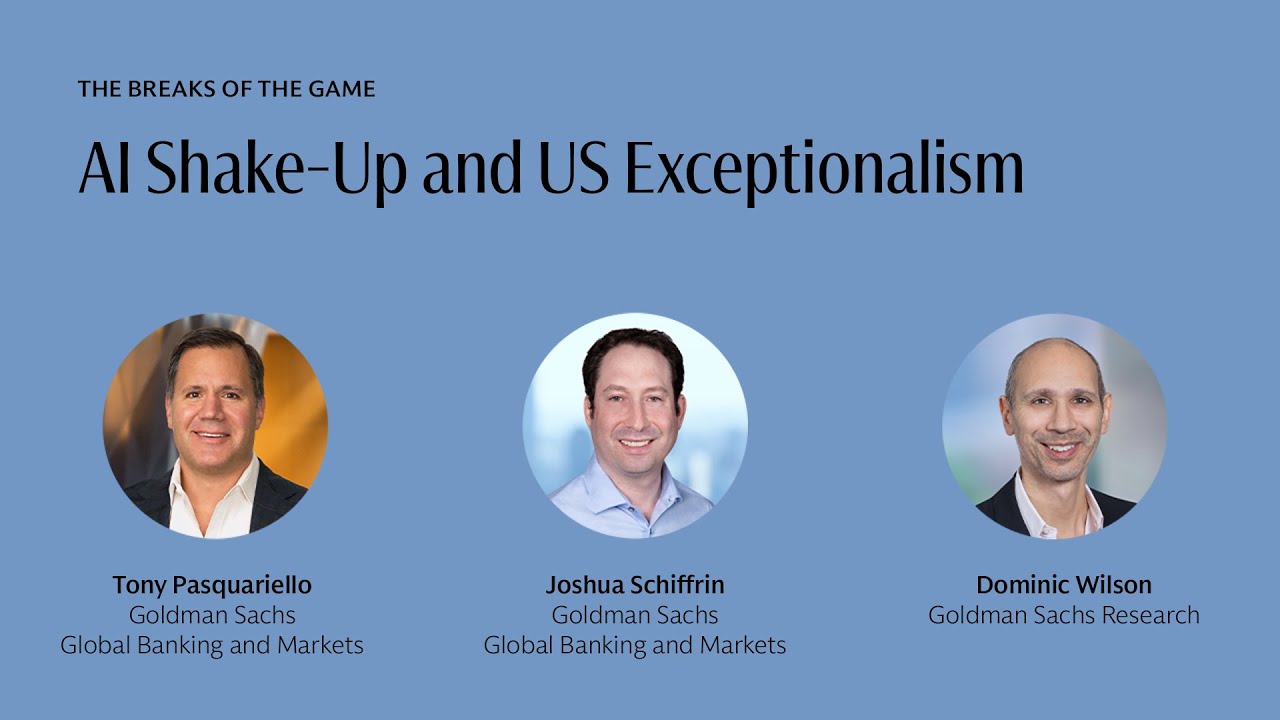 THE BREAKS OF THE GAME

AI Shake-Up and US Exceptionalism

Tony Pasquariello
Goldman Sachs
Global Banking and Markets

Joshua Schiffrin
Goldman Sachs
Global Banking and Markets

Dominic Wilson
Goldman Sachs Research